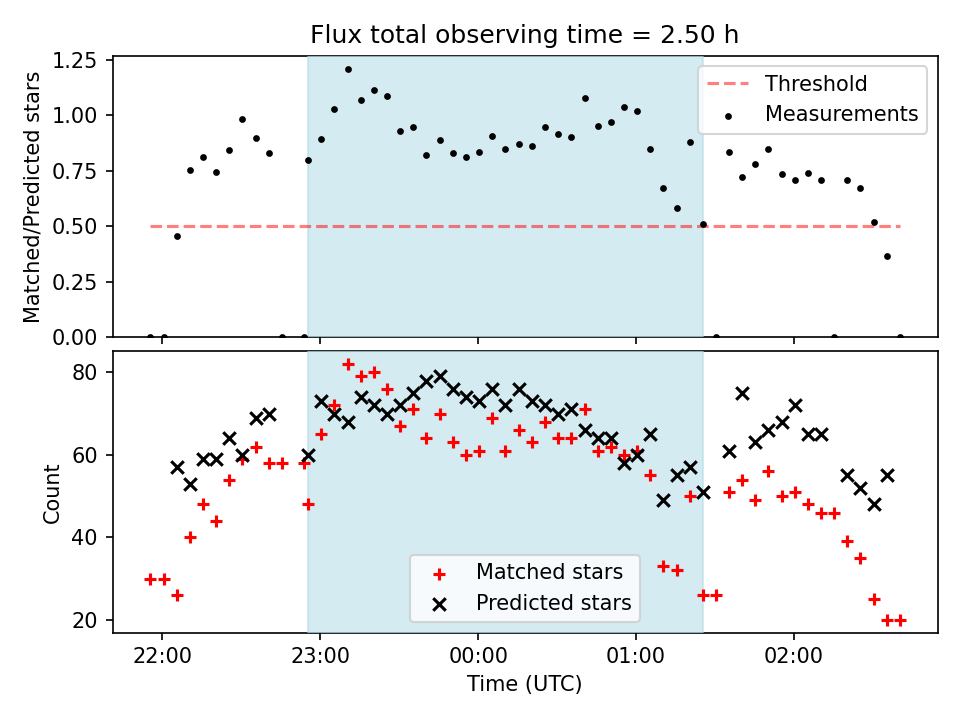 Flux total observing time = 2.50 h

Matched/Predicted stars

1.25
1.00
0.75
0.50
0.25
0.00

Threshold
Measurements

Count

80
60
40
20

Matched stars
Predicted stars

22:00
23:00
00:00
01:00
02:00

Time (UTC)